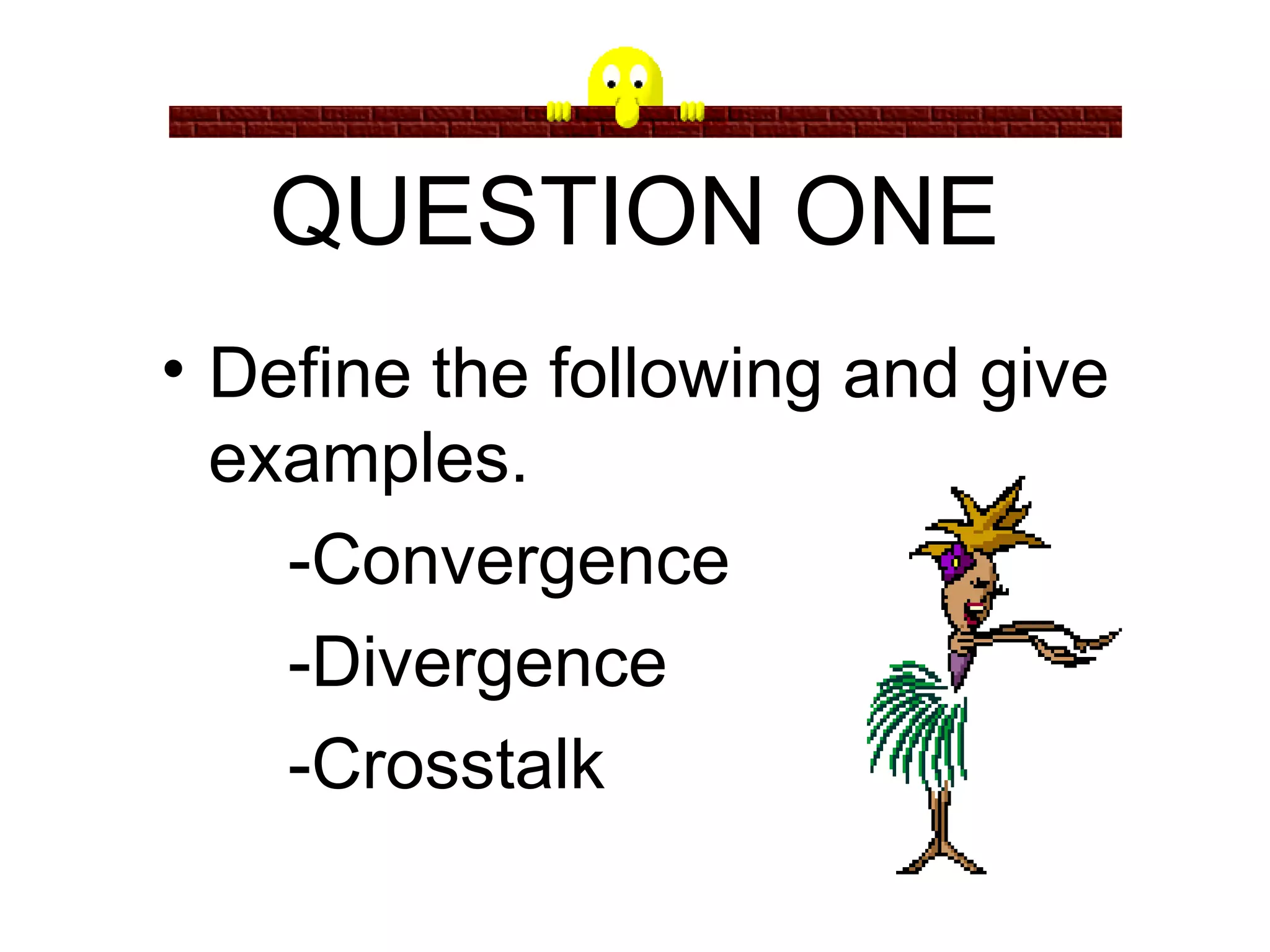 QUESTION ONE

• Define the following and give examples.

-Convergence

-Divergence

-Crosstalk